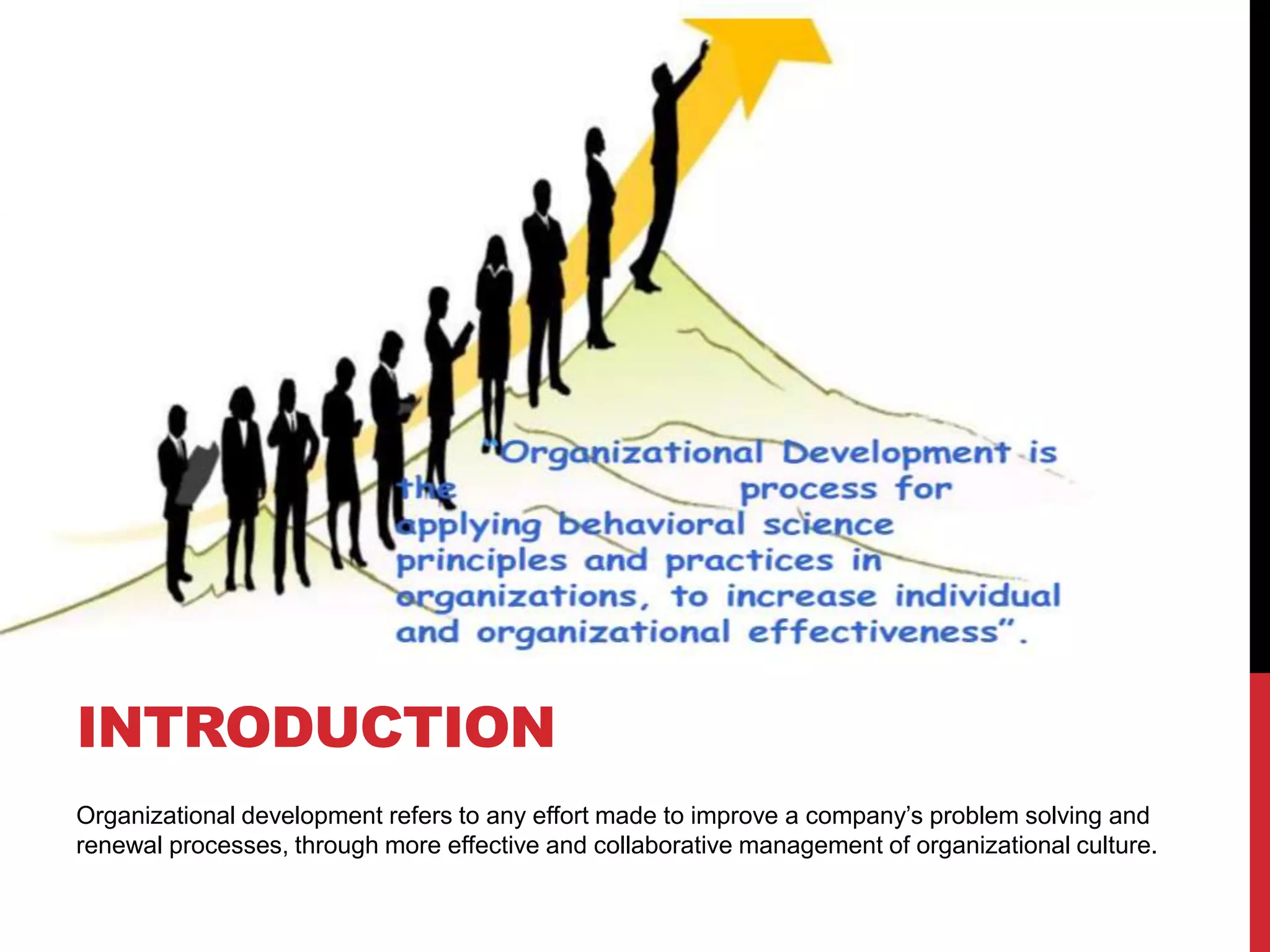 "Organizational Development is the process for applying behavioral science principles and practices in organizations, to increase individual and organizational effectiveness".

INTRODUCTION

Organizational development refers to any effort made to improve a company's problem solving and renewal processes, through more effective and collaborative management of organizational culture.